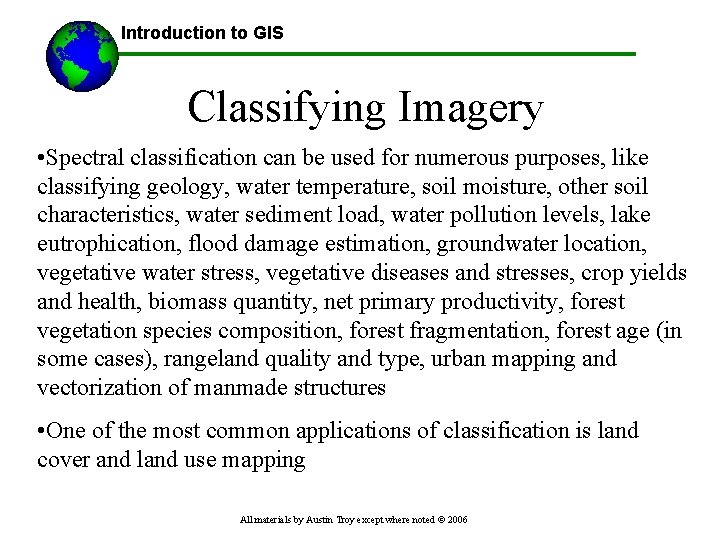 Introduction to GIS

Classifying Imagery

•Spectral classification can be used for numerous purposes, like classifying geology, water temperature, soil moisture, other soil characteristics, water sediment load, water pollution levels, lake eutrophication, flood damage estimation, groundwater location, vegetative water stress, vegetative diseases and stresses, crop yields and health, biomass quantity, net primary productivity, forest vegetation species composition, forest fragmentation, forest age (in some cases), rangeland quality and type, urban mapping and vectorization of manmade structures

•One of the most common applications of classification is land cover and land use mapping

All materials by Austin Troy except where noted © 2006